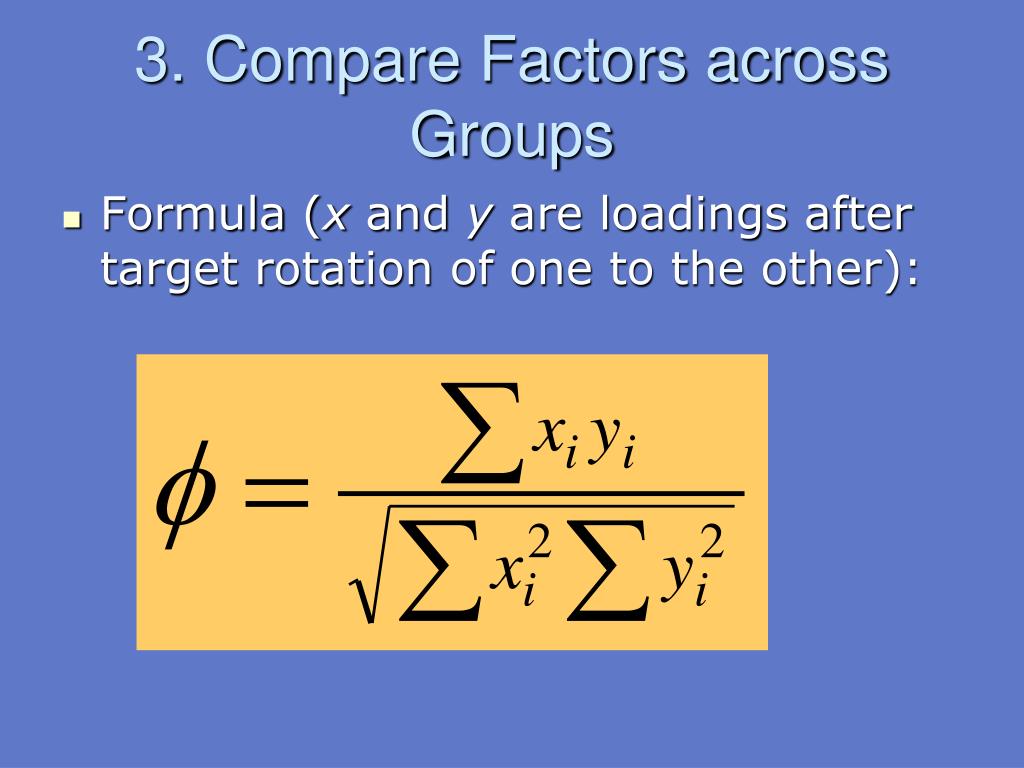 3. Compare Factors across Groups

Formula (x and y are loadings after target rotation of one to the other):

$\phi = \frac{\sum x_i y_i}{\sqrt{\sum x_i^2 \sum y_i^2}}$